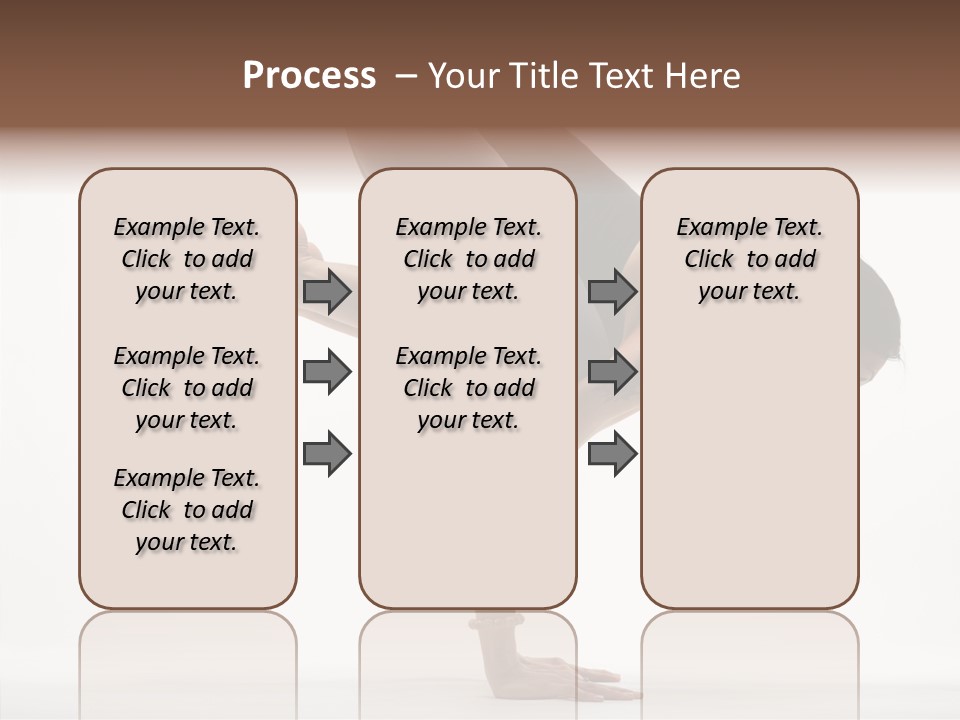 Process – Your Title Text Here

Example Text. Click to add your text.

Example Text. Click to add your text.

Example Text. Click to add your text.

Example Text. Click to add your text.

Example Text. Click to add your text.

Example Text. Click to add your text.